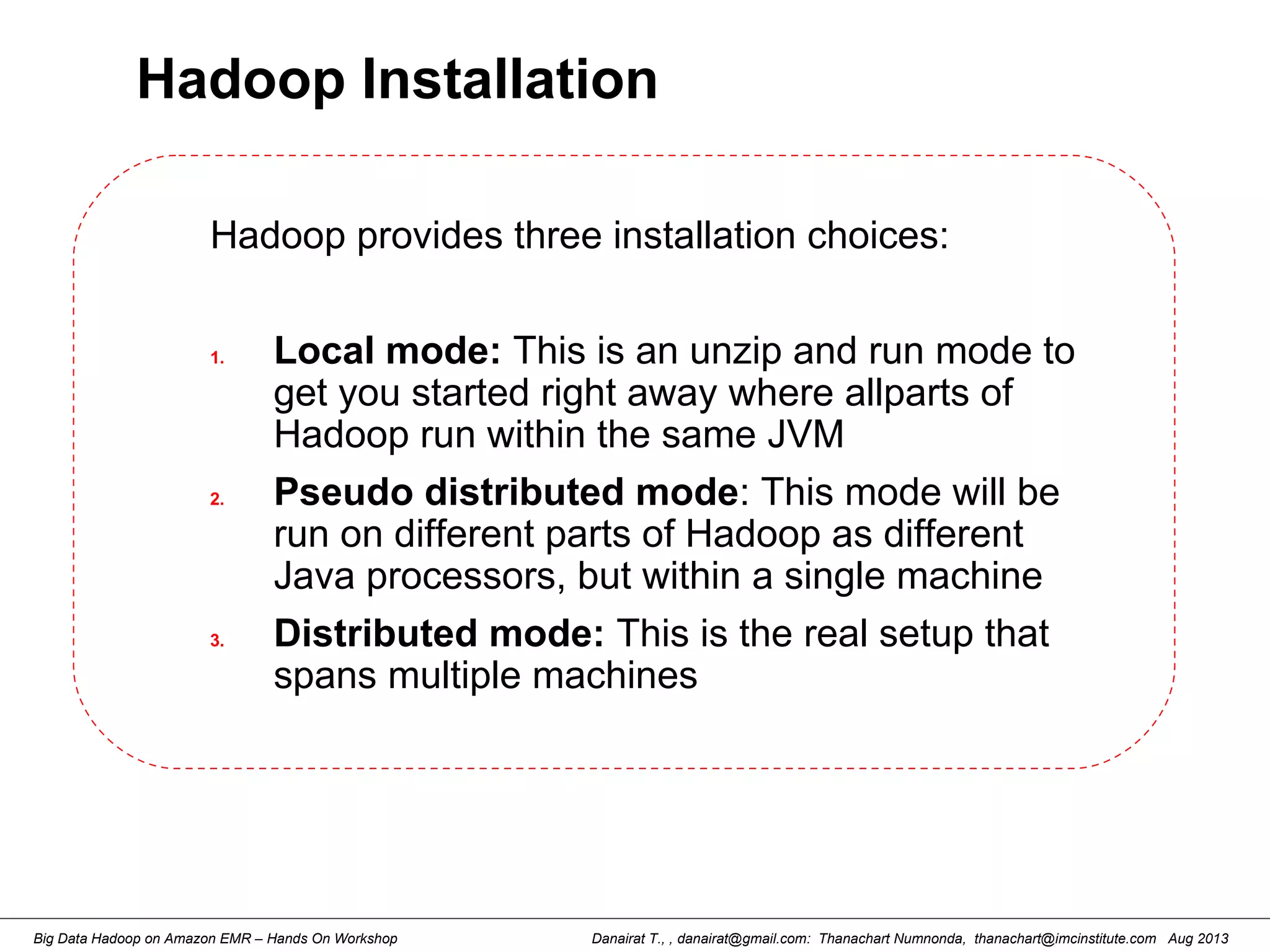 Hadoop Installation

Hadoop provides three installation choices:

1. Local mode: This is an unzip and run mode to get you started right away where allparts of Hadoop run within the same JVM
2. Pseudo distributed mode: This mode will be run on different parts of Hadoop as different Java processors, but within a single machine
3. Distributed mode: This is the real setup that spans multiple machines

Big Data Hadoop on Amazon EMR – Hands On Workshop

Danairat T., , danairat@gmail.com: Thanachart Numnonda, thanachart@imcinstitute.com Aug 2013